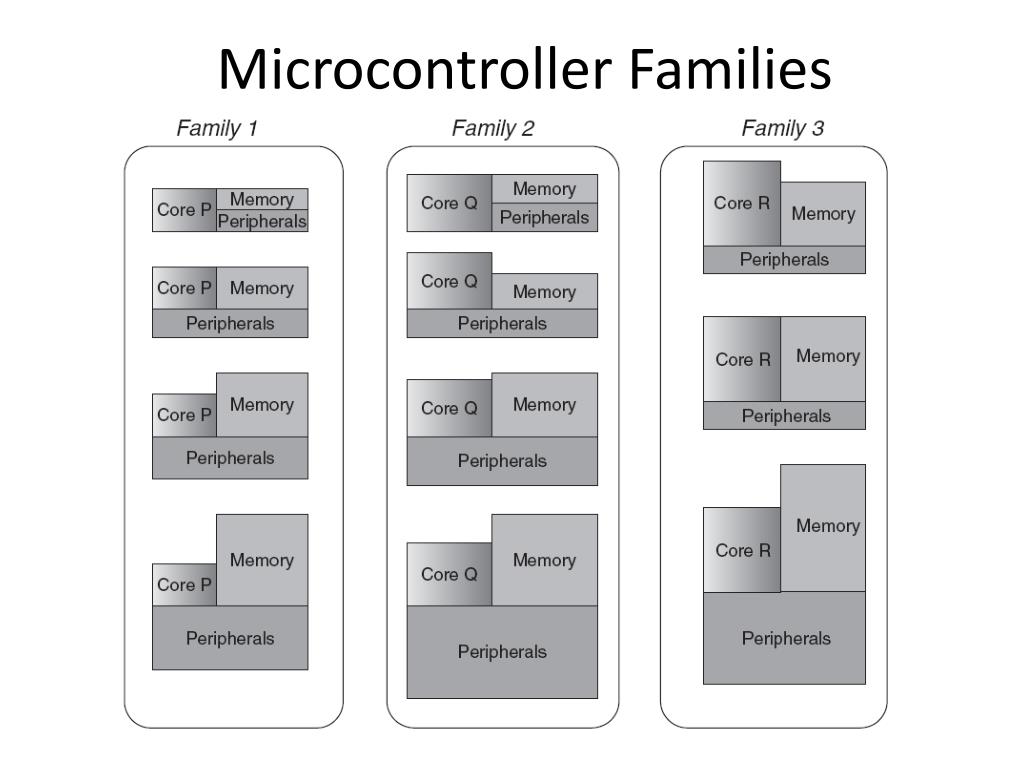 Microcontroller Families

Family 1

Core P Memory Peripherals

Core P Memory Peripherals

Core P Memory Peripherals

Core P Memory Peripherals

Family 2

Core Q Memory Peripherals

Core Q Memory Peripherals

Core Q Memory Peripherals

Core Q Memory Peripherals

Family 3

Core R Memory Peripherals

Core R Memory Peripherals

Core R Memory Peripherals